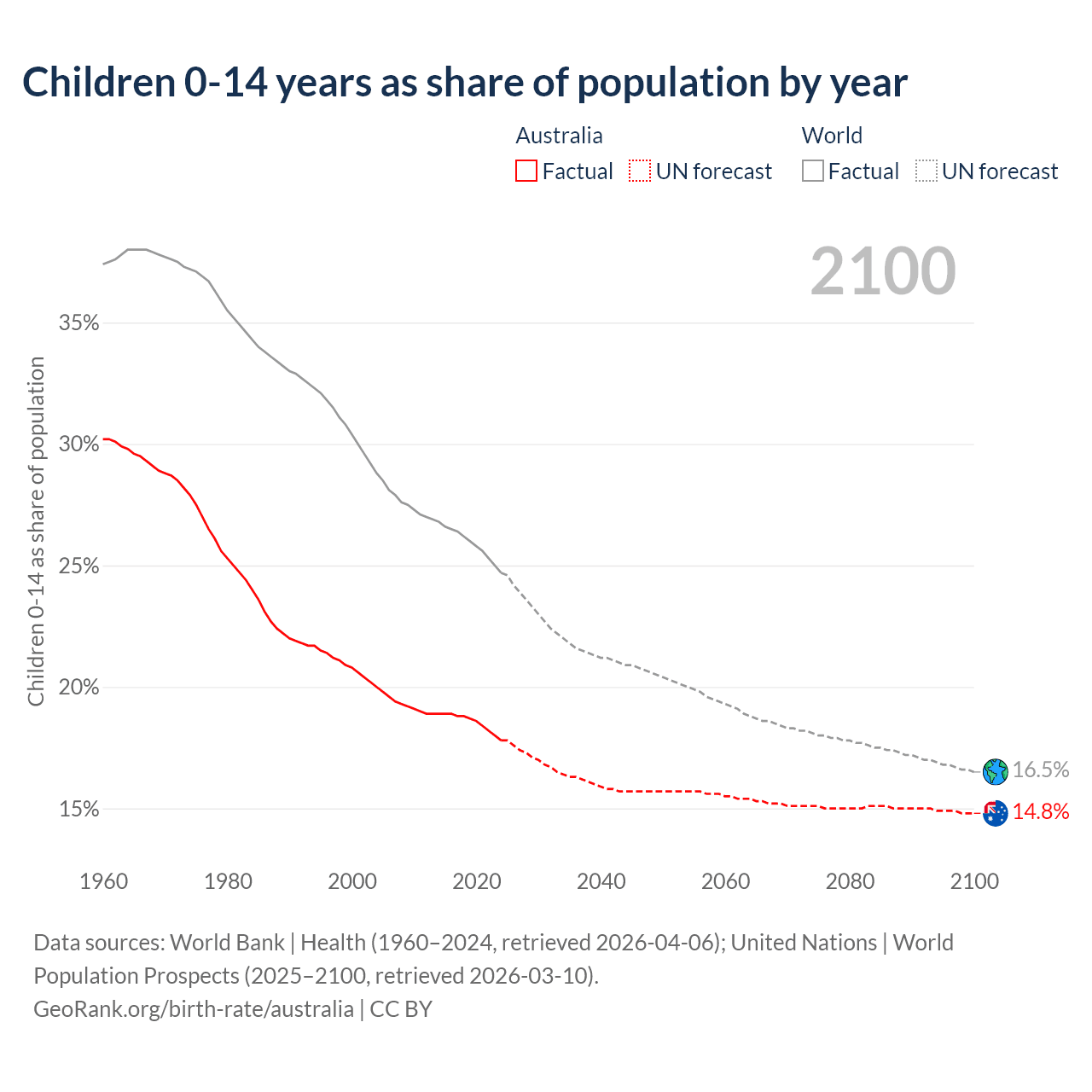 Children 0-14 years as share of population by year

Australia
Factual
UN forecast

World
Factual
UN forecast

2100

Children 0-14 as share of population

35%
30%
25%
20%
15%

16.5%
14.8%

1960
1980
2000
2020
2040
2060
2080
2100

Data sources: World Bank | Health (1960–2024, retrieved 2026-04-06); United Nations | World Population Prospects (2025–2100, retrieved 2026-03-10).
GeoRank.org/birth-rate/australia | CC BY